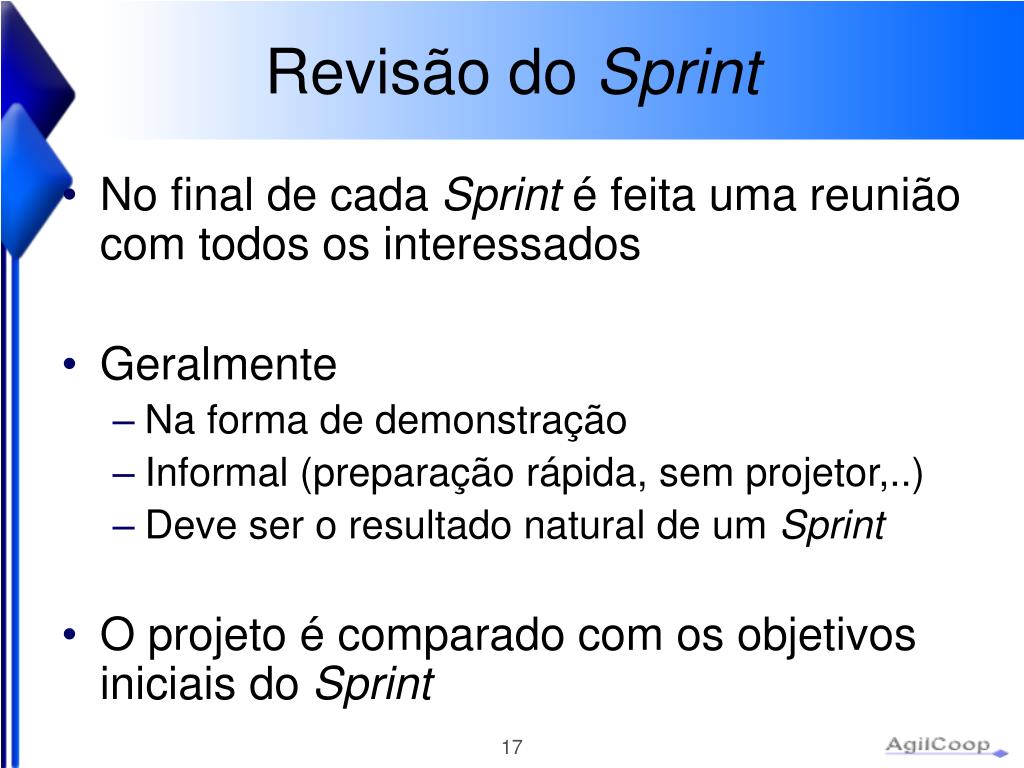 Revisão do Sprint

• No final de cada Sprint é feita uma reunião com todos os interessados

• Geralmente
– Na forma de demonstração
– Informal (preparação rápida, sem projetor,..)
– Deve ser o resultado natural de um Sprint

• O projeto é comparado com os objetivos iniciais do Sprint

17

AgilCoop